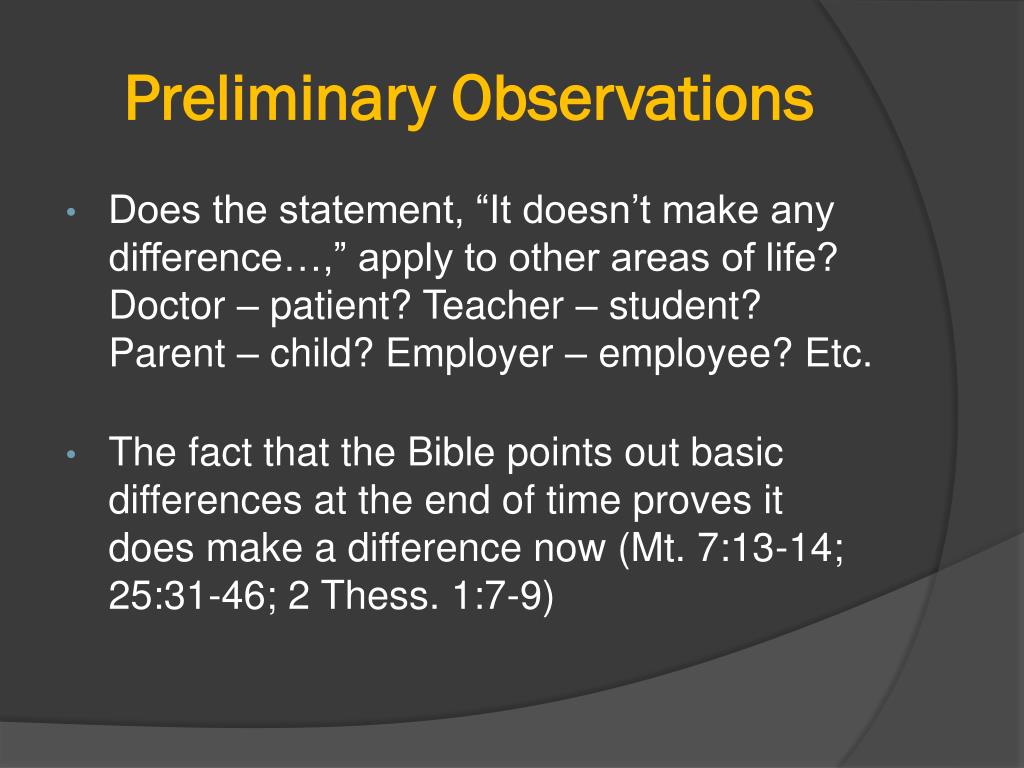 Preliminary Observations

• Does the statement, “It doesn’t make any difference…,” apply to other areas of life? Doctor – patient? Teacher – student? Parent – child? Employer – employee? Etc.

• The fact that the Bible points out basic differences at the end of time proves it does make a difference now (Mt. 7:13-14; 25:31-46; 2 Thess. 1:7-9)